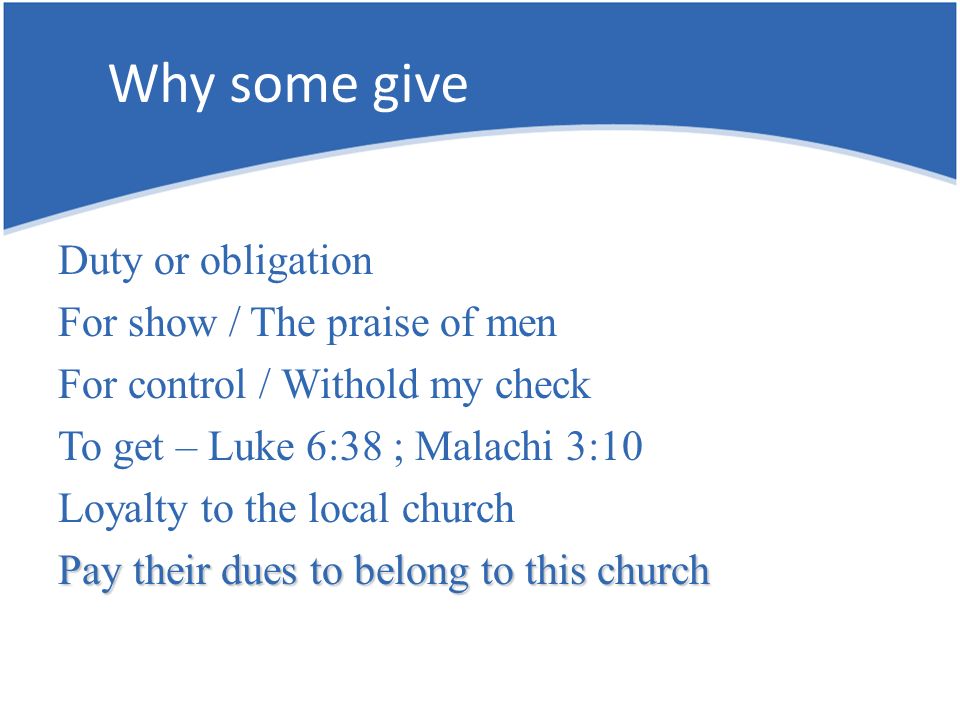 Why some give

Duty or obligation
For show / The praise of men
For control / Withold my check
To get – Luke 6:38 ; Malachi 3:10
Loyalty to the local church
Pay their dues to belong to this church